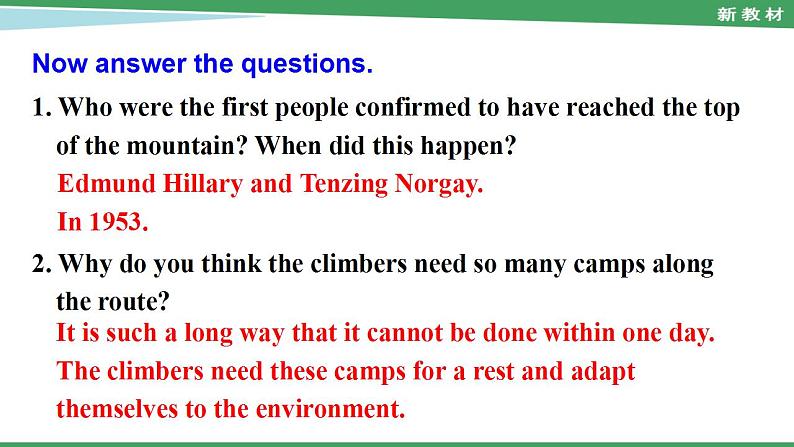 新教材

Now answer the questions.

1. Who were the first people confirmed to have reached the top of the mountain? When did this happen?

Edmund Hillary and Tenzing Norgay.

In 1953.

2. Why do you think the climbers need so many camps along the route?

It is such a long way that it cannot be done within one day. The climbers need these camps for a rest and adapt themselves to the environment.